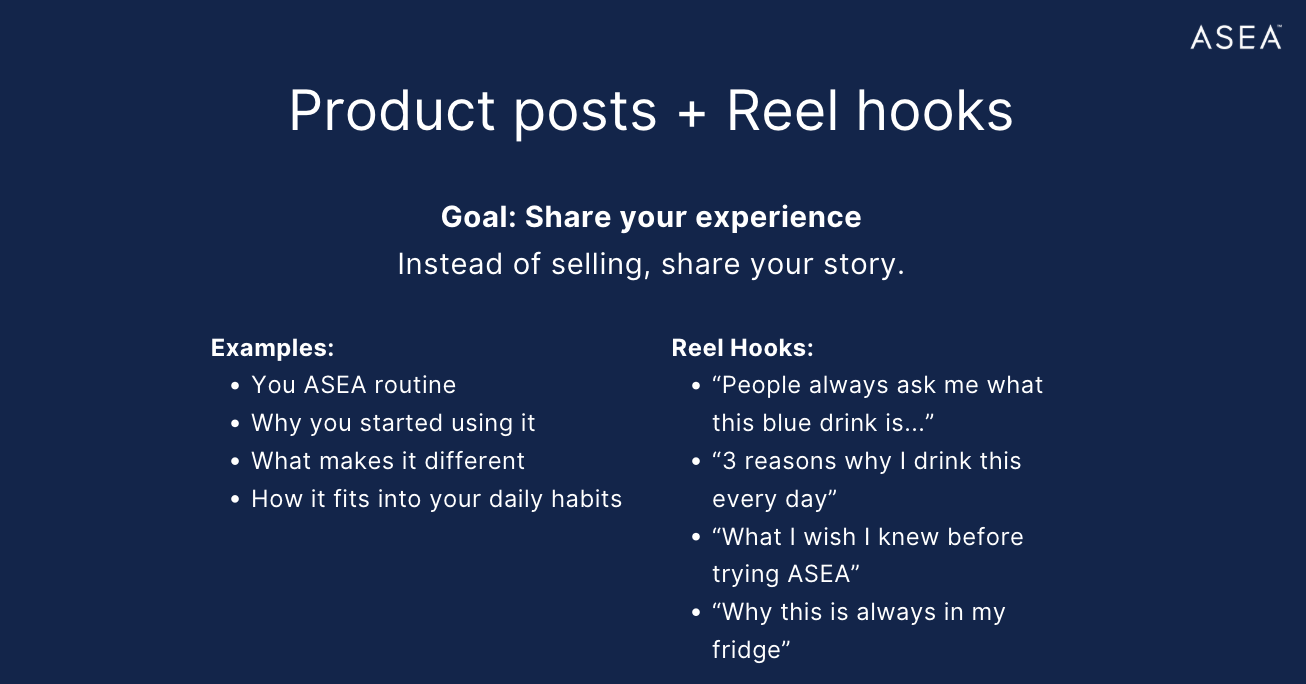 ASEA™

Product posts + Reel hooks

Goal: Share your experience
Instead of selling, share your story.

Examples:
- You ASEA routine
- Why you started using it
- What makes it different
- How it fits into your daily habits

Reel Hooks:
- “People always ask me what this blue drink is...”
- “3 reasons why I drink this every day”
- “What I wish I knew before trying ASEA”
- “Why this is always in my fridge”